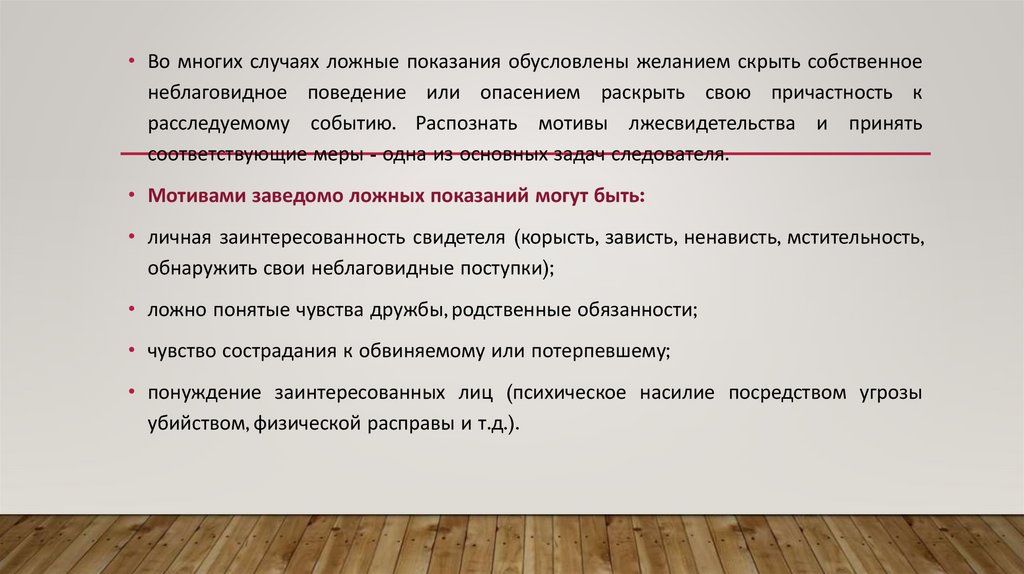 • Во многих случаях ложные показания обусловлены желанием скрыть собственное неблаговидное поведение или опасением раскрыть свою причастность к расследуемому событию. Распознать мотивы лжесвидетельства и принять соответствующие меры - одна из основных задач следователя.

• Мотивами заведомо ложных показаний могут быть:

• личная заинтересованность свидетеля (корысть, зависть, ненависть, мстительность, обнаружить свои неблаговидные поступки);

• ложно понятые чувства дружбы, родственные обязанности;

• чувство сострадания к обвиняемому или потерпевшему;

• понуждение заинтересованных лиц (психическое насилие посредством угрозы убийством, физической расправы и т.д.).